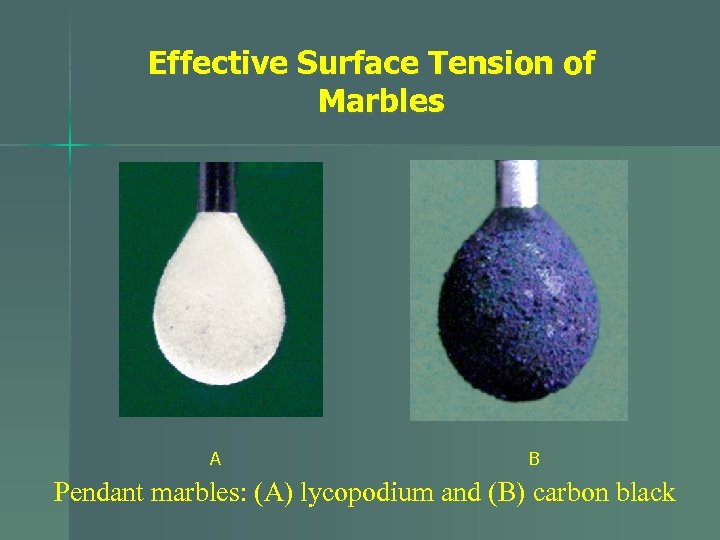 Effective Surface Tension of Marbles

A

B

Pendant marbles: (A) lycopodium and (B) carbon black